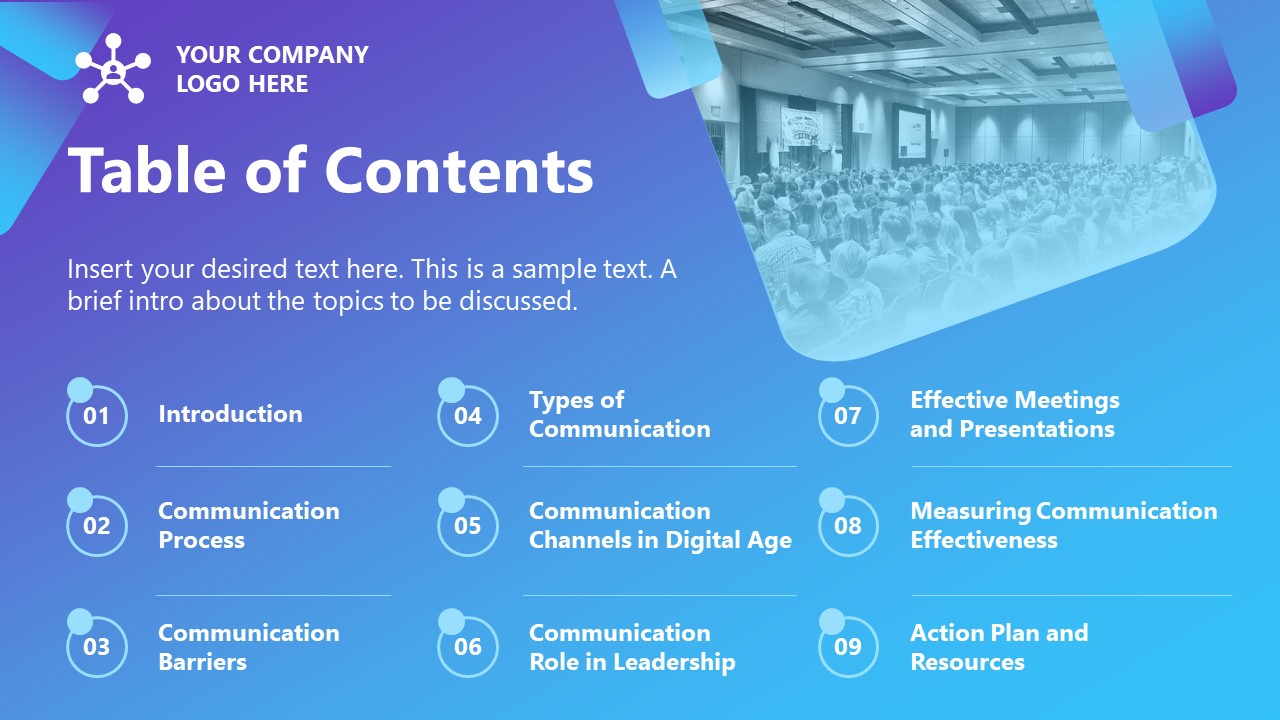 YOUR COMPANY LOGO HERE

Table of Contents

Insert your desired text here. This is a sample text. A brief intro about the topics to be discussed.

01 Introduction

02 Communication Process

03 Communication Barriers

04 Types of Communication

05 Communication Channels in Digital Age

06 Communication Role in Leadership

07 Effective Meetings and Presentations

08 Measuring Communication Effectiveness

09 Action Plan and Resources